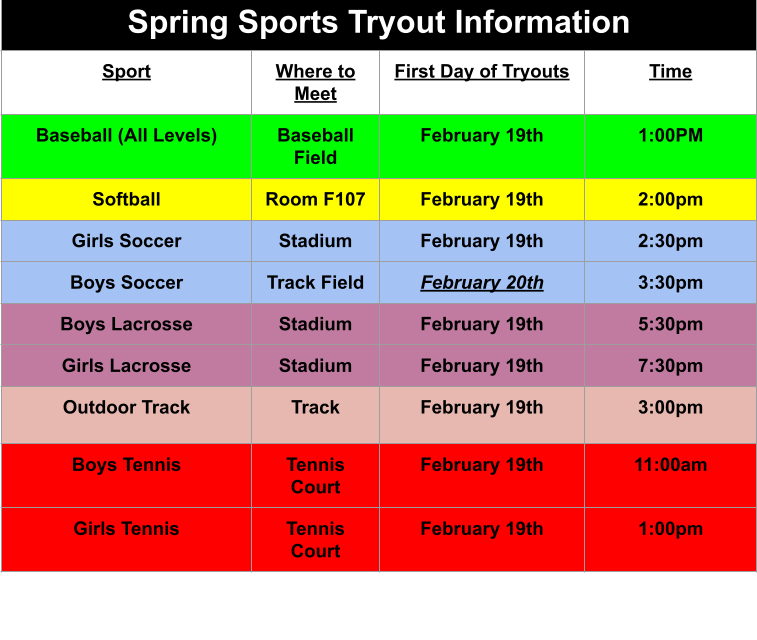 Spring Sports Tryout Information

| Sport | Where to Meet | First Day of Tryouts | Time |
|---|---|---|---|
| Baseball (All Levels) | Baseball Field | February 19th | 1:00PM |
| Softball | Room F107 | February 19th | 2:00pm |
| Girls Soccer | Stadium | February 19th | 2:30pm |
| Boys Soccer | Track Field | February 20th | 3:30pm |
| Boys Lacrosse | Stadium | February 19th | 5:30pm |
| Girls Lacrosse | Stadium | February 19th | 7:30pm |
| Outdoor Track | Track | February 19th | 3:00pm |
| Boys Tennis | Tennis Court | February 19th | 11:00am |
| Girls Tennis | Tennis Court | February 19th | 1:00pm |